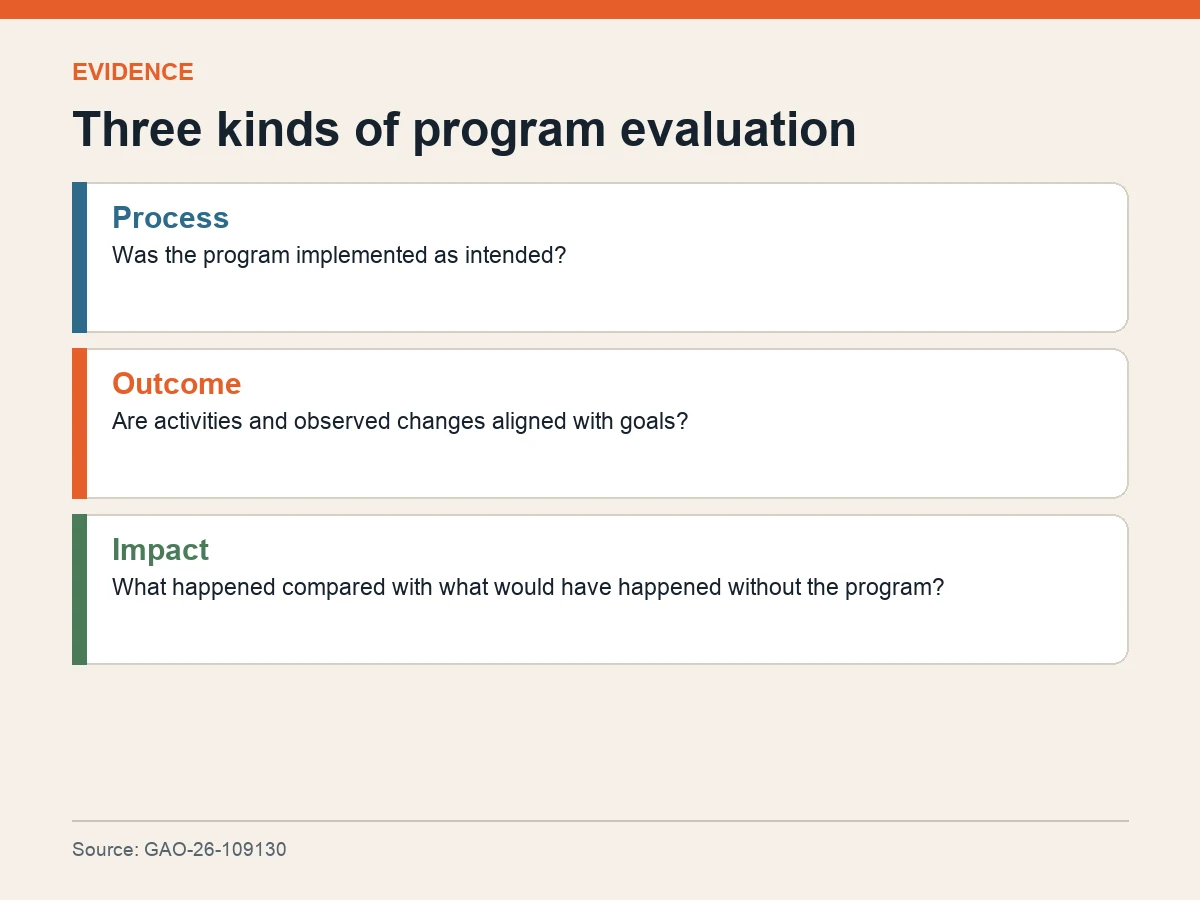 EVIDENCE

Three kinds of program evaluation

Process
Was the program implemented as intended?

Outcome
Are activities and observed changes aligned with goals?

Impact
What happened compared with what would have happened without the program?

Source: GAO-26-109130